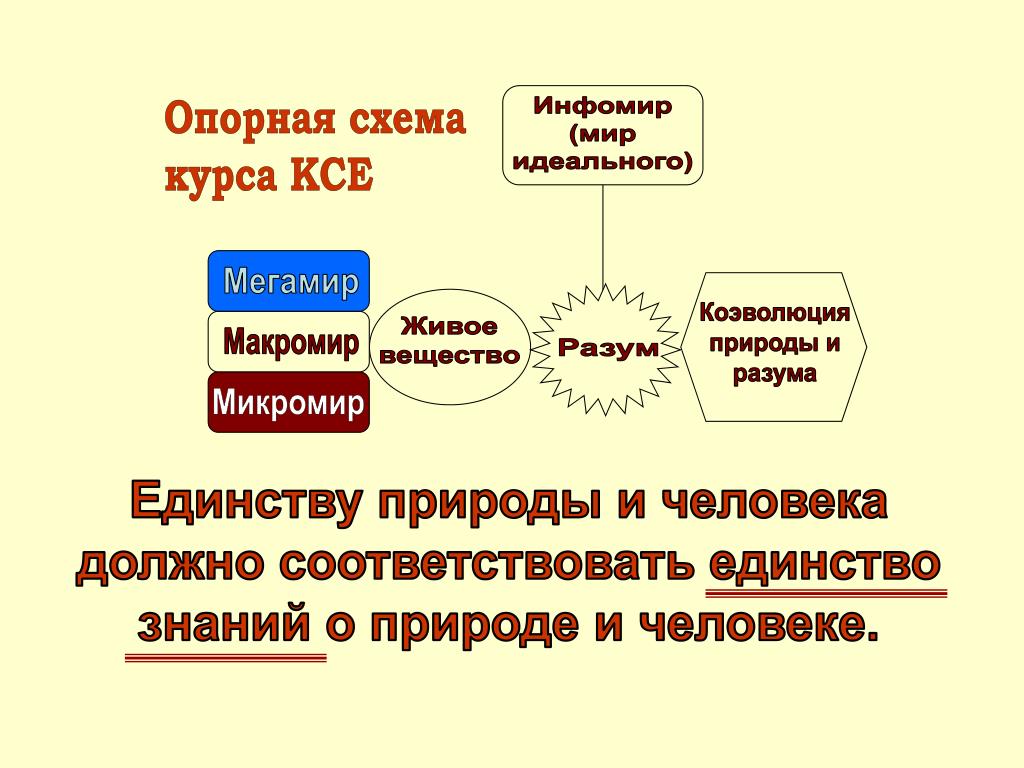 Опорная схема курса КСЕ

Инфомир (мир идеального)

Мегамир

Макромир

Микромир

Живое вещество

Разум

Коэволюция природы и разума

Единству природы и человека должно соответствовать единство знаний о природе и человеке.